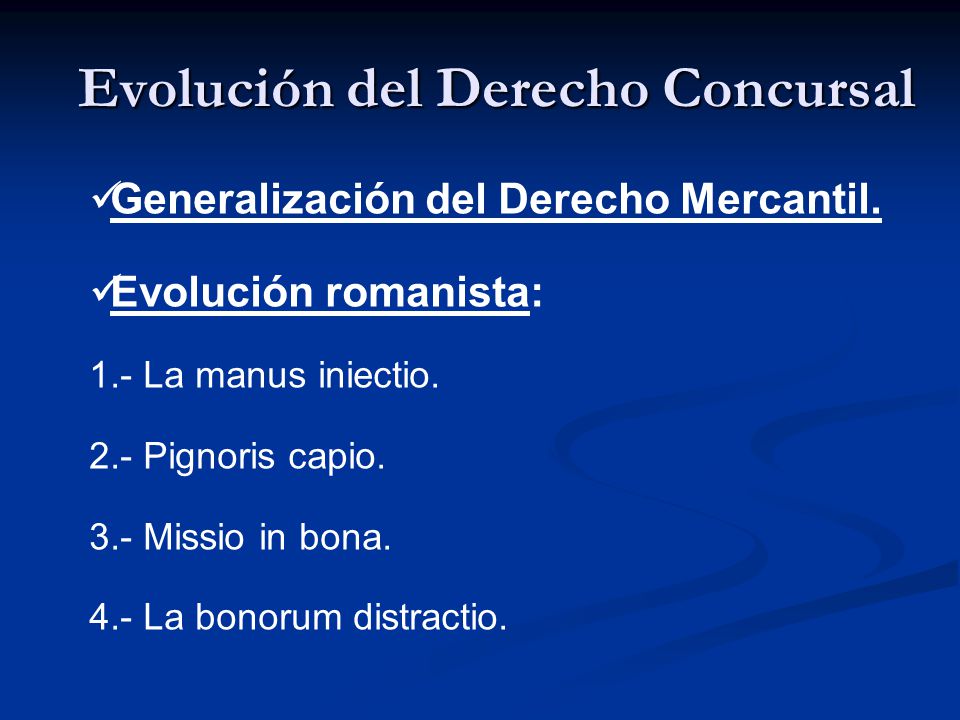 Evolución del Derecho Concursal

✓Generalización del Derecho Mercantil.

✓Evolución romanista:

1.- La manus iniectio.

2.- Pignoris capio.

3.- Missio in bona.

4.- La bonorum distractio.